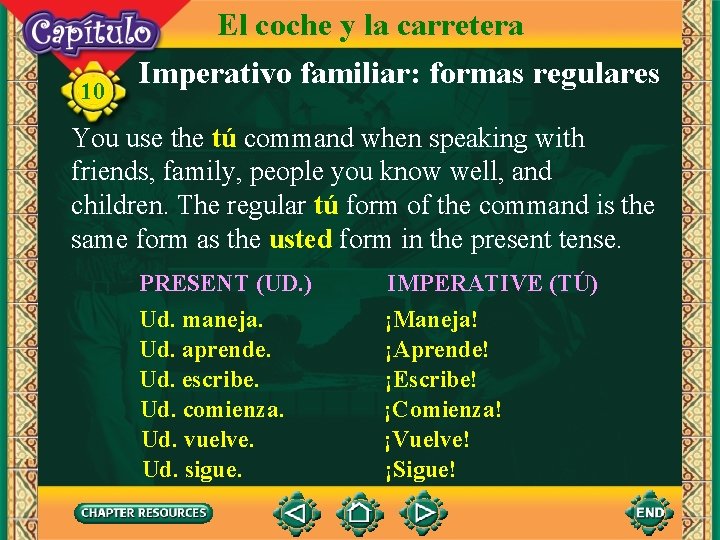 Capítulo

El coche y la carretera

10

Imperativo familiar: formas regulares

You use the tú command when speaking with friends, family, people you know well, and children. The regular tú form of the command is the same form as the usted form in the present tense.

| PRESENT (UD.) | IMPERATIVE (TÚ) |
|---|---|
| Ud. maneja. | ¡Maneja! |
| Ud. aprende. | ¡Aprende! |
| Ud. escribe. | ¡Escribe! |
| Ud. comienza. | ¡Comienza! |
| Ud. vuelve. | ¡Vuelve! |
| Ud. sigue. | ¡Sigue! |

CHAPTER RESOURCES

END